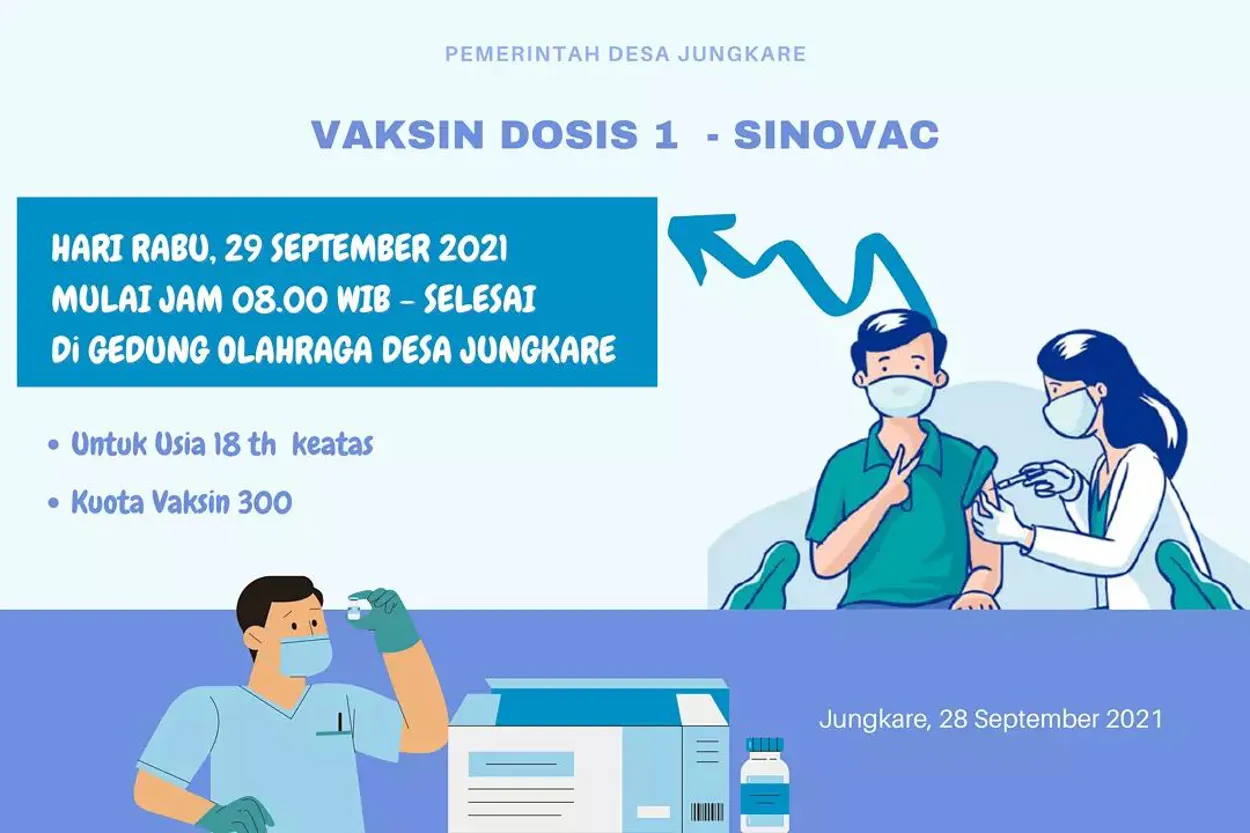 PEMERINTAH DESA JUNGKARE

VAKSIN DOSIS 1 - SINOVAC

HARI RABU, 29 SEPTEMBER 2021
MULAI JAM 08.00 WIB - SELESAI
Di GEDUNG OLAHRAGA DESA JUNGKARE

• Untuk Usia 18 th keatas
• Kuota Vaksin 300

Jungkare, 28 September 2021